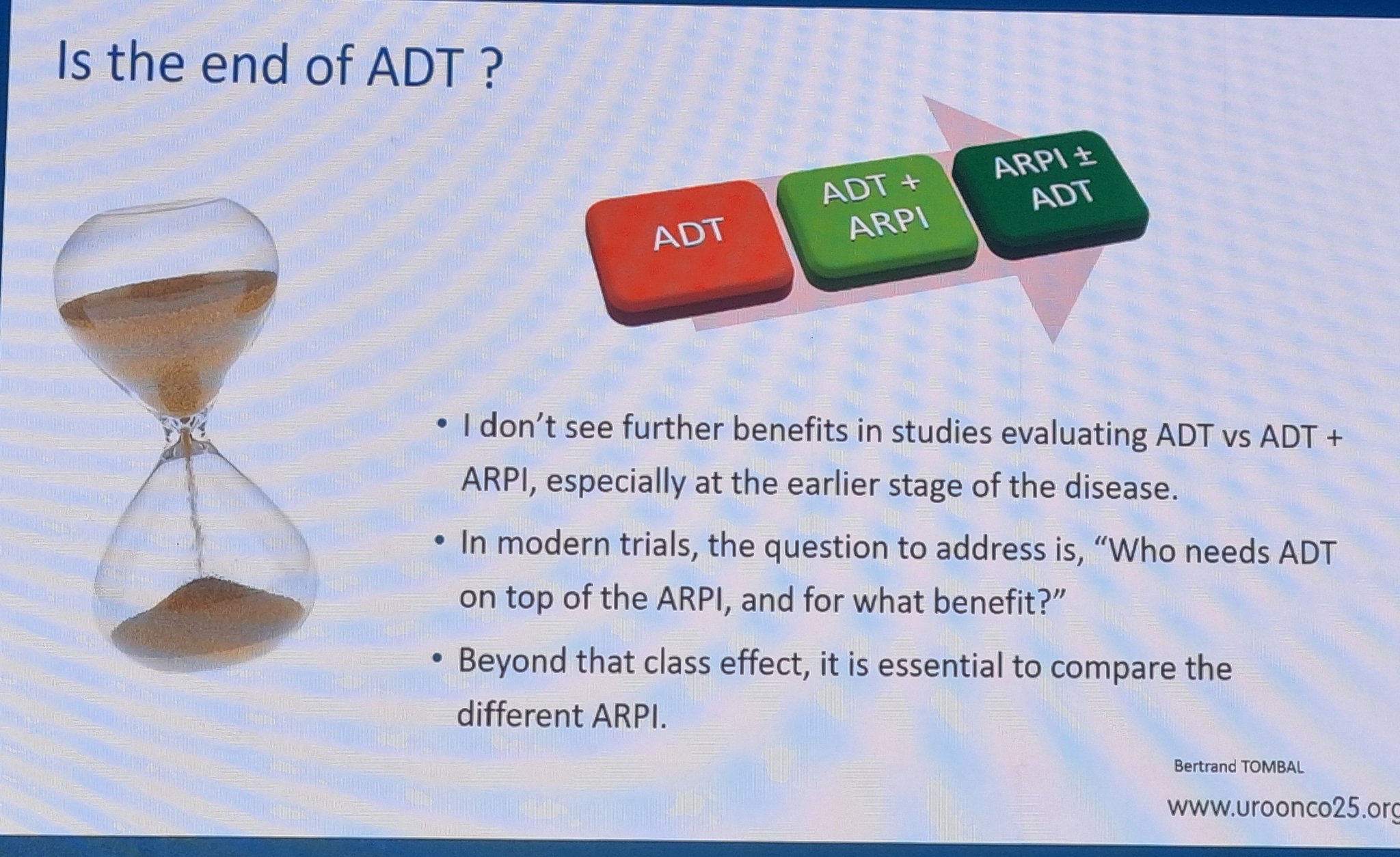 Is the end of ADT ?

ADT

ADT + ARPI

ARPI ± ADT

• I don't see further benefits in studies evaluating ADT vs ADT + ARPI, especially at the earlier stage of the disease.

• In modern trials, the question to address is, "Who needs ADT on top of the ARPI, and for what benefit?"

• Beyond that class effect, it is essential to compare the different ARPI.

Bertrand TOMBAL

www.uroonco25.org